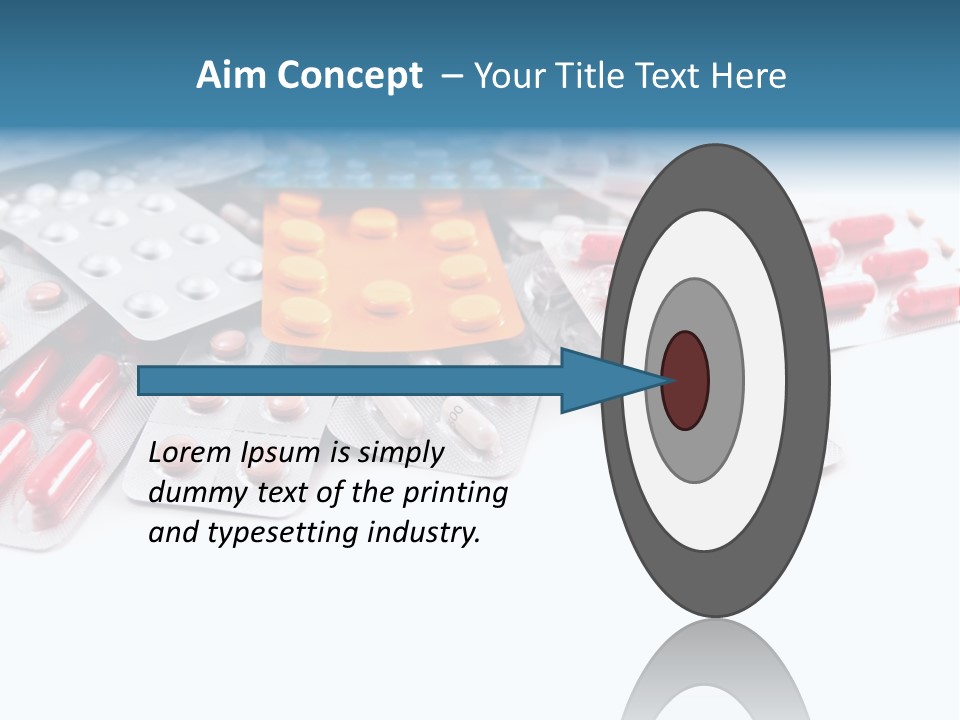 Aim Concept – Your Title Text Here

Lorem Ipsum is simply dummy text of the printing and typesetting industry.